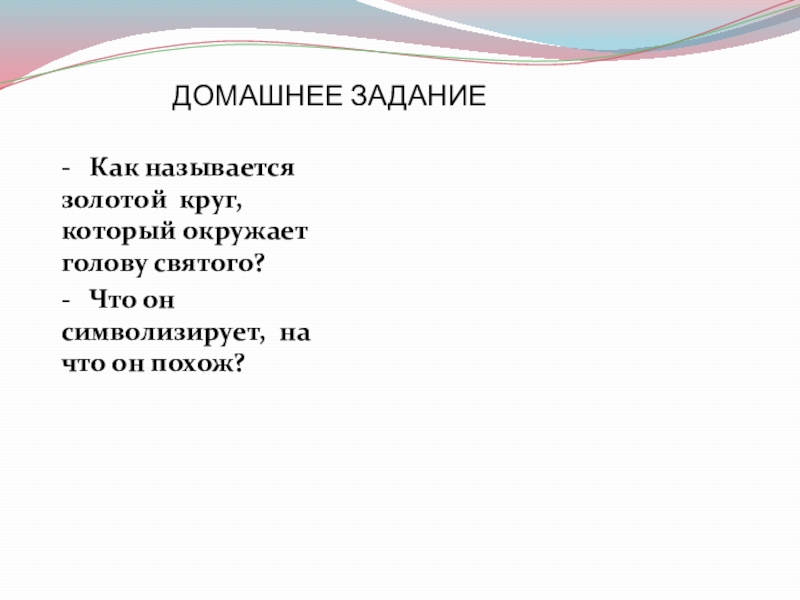 ДОМАШНЕЕ ЗАДАНИЕ

- Как называется золотой круг, который окружает голову святого?

- Что он символизирует, на что он похож?